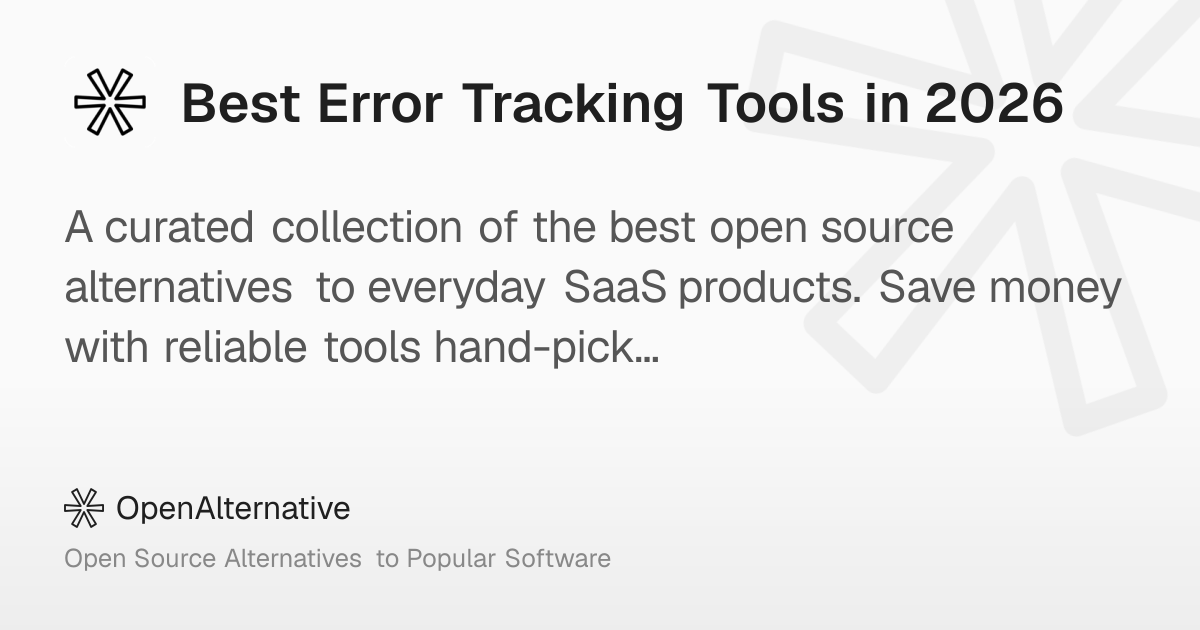 Best Error Tracking Tools in 2026

A curated collection of the best open source alternatives to everyday SaaS products. Save money with reliable tools hand-pick...

OpenAlternative

Open Source Alternatives to Popular Software